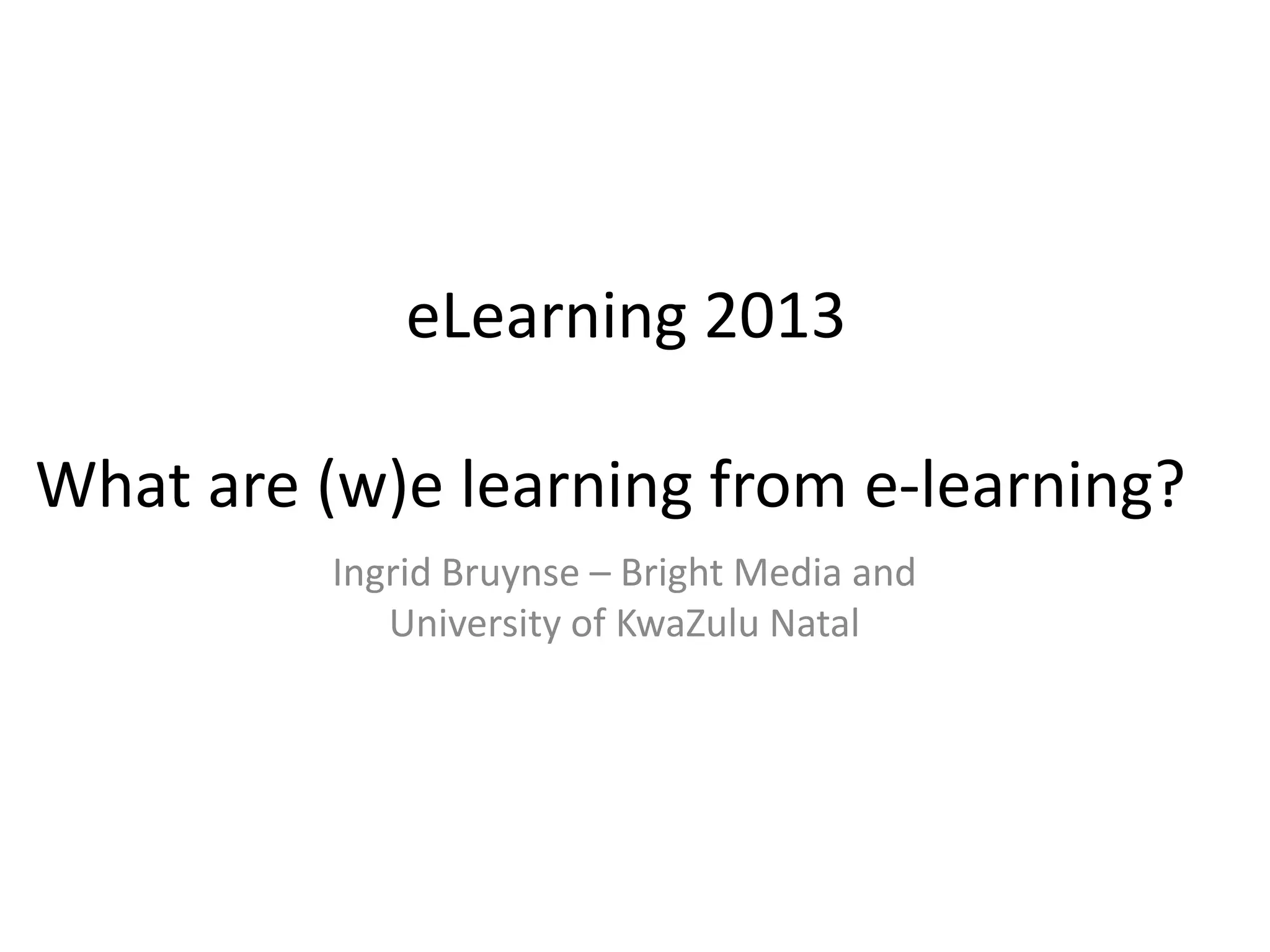 eLearning 2013

What are (w)e learning from e-learning?

Ingrid Bruynse – Bright Media and University of KwaZulu Natal